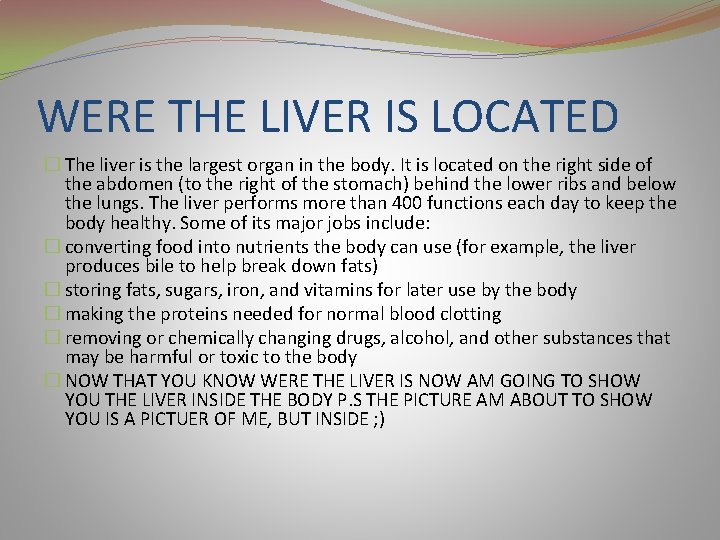 WERE THE LIVER IS LOCATED

The liver is the largest organ in the body. It is located on the right side of the abdomen (to the right of the stomach) behind the lower ribs and below the lungs. The liver performs more than 400 functions each day to keep the body healthy. Some of its major jobs include:

converting food into nutrients the body can use (for example, the liver produces bile to help break down fats)

storing fats, sugars, iron, and vitamins for later use by the body

making the proteins needed for normal blood clotting

removing or chemically changing drugs, alcohol, and other substances that may be harmful or toxic to the body

NOW THAT YOU KNOW WERE THE LIVER IS NOW AM GOING TO SHOW YOU THE LIVER INSIDE THE BODY P.S THE PICTURE AM ABOUT TO SHOW YOU IS A PICTUER OF ME, BUT INSIDE ;)